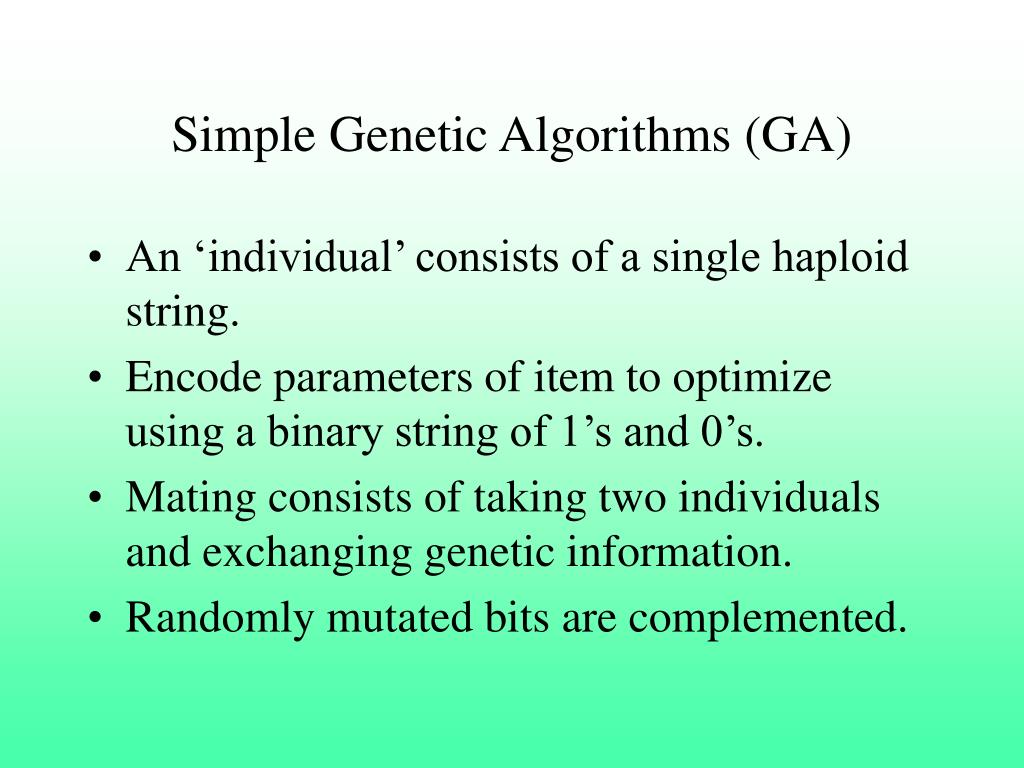 Simple Genetic Algorithms (GA)

• An ‘individual’ consists of a single haploid string.
• Encode parameters of item to optimize using a binary string of 1’s and 0’s.
• Mating consists of taking two individuals and exchanging genetic information.
• Randomly mutated bits are complemented.